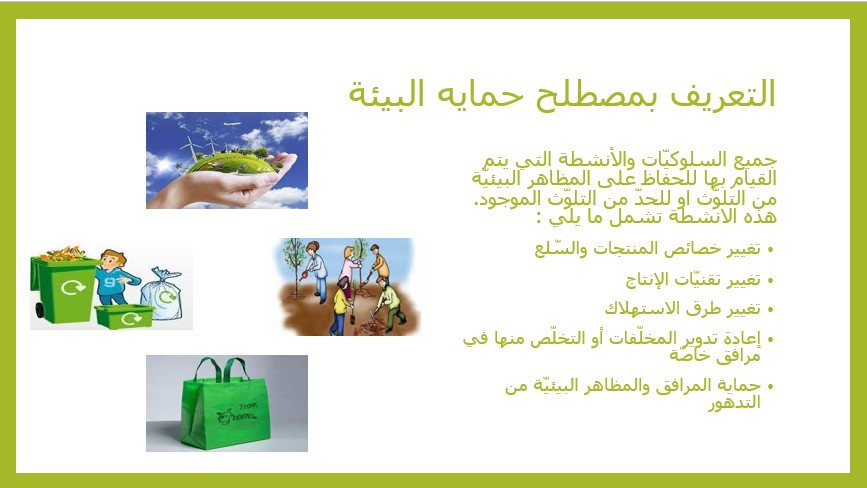 التعريف بمصطلح حمايه البيئة

جميع السلوكيّات والأنشطة التي يتم القيام بها للحفاظ على المظاهر البيئيّة من التلوّث او للحدّ من التلوّث الموجود. هذه الانشطة تشمل ما يلي :

• تغيير خصائص المنتجات والسّلع
• تغيير تقنيّات الإنتاج
• تغيير طرق الاستهلاك
• إعادة تدوير المخلّفات أو التخلّص منها في مرافق خاصّة
• حماية المرافق والمظاهر البيئيّة من التدهور

THINK Green